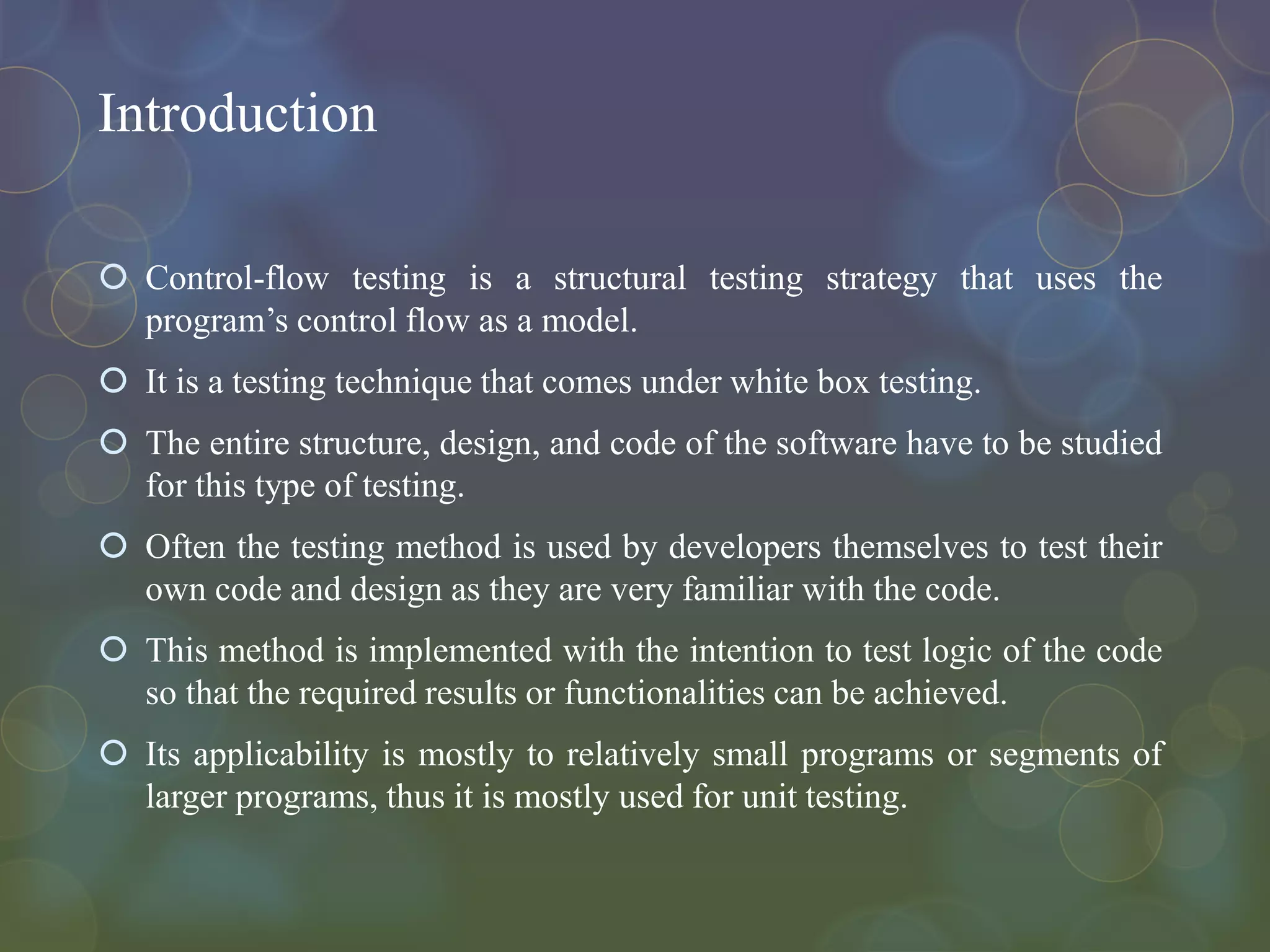 Introduction

Control-flow testing is a structural testing strategy that uses the program’s control flow as a model.

It is a testing technique that comes under white box testing.

The entire structure, design, and code of the software have to be studied for this type of testing.

Often the testing method is used by developers themselves to test their own code and design as they are very familiar with the code.

This method is implemented with the intention to test logic of the code so that the required results or functionalities can be achieved.

Its applicability is mostly to relatively small programs or segments of larger programs, thus it is mostly used for unit testing.